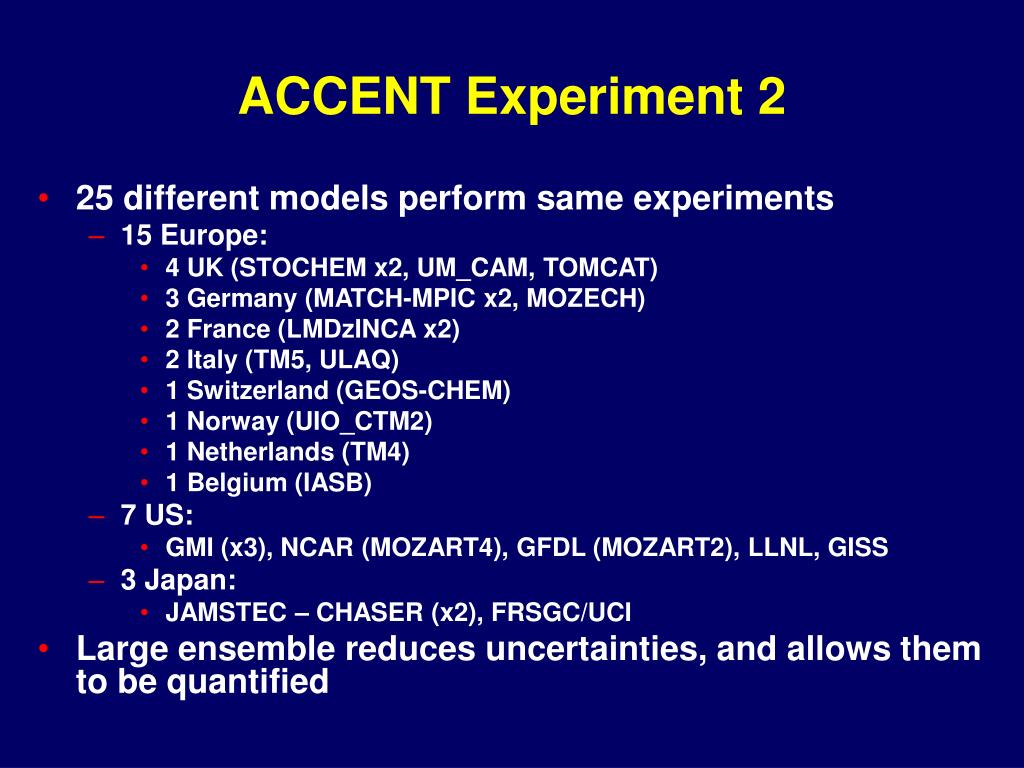 ACCENT Experiment 2

• 25 different models perform same experiments
– 15 Europe:
• 4 UK (STOCHEM x2, UM_CAM, TOMCAT)
• 3 Germany (MATCH-MPIC x2, MOZECH)
• 2 France (LMDzINCA x2)
• 2 Italy (TM5, ULAQ)
• 1 Switzerland (GEOS-CHEM)
• 1 Norway (UIO_CTM2)
• 1 Netherlands (TM4)
• 1 Belgium (IASB)
– 7 US:
• GMI (x3), NCAR (MOZART4), GFDL (MOZART2), LLNL, GISS
– 3 Japan:
• JAMSTEC – CHASER (x2), FRSGC/UCI
• Large ensemble reduces uncertainties, and allows them to be quantified